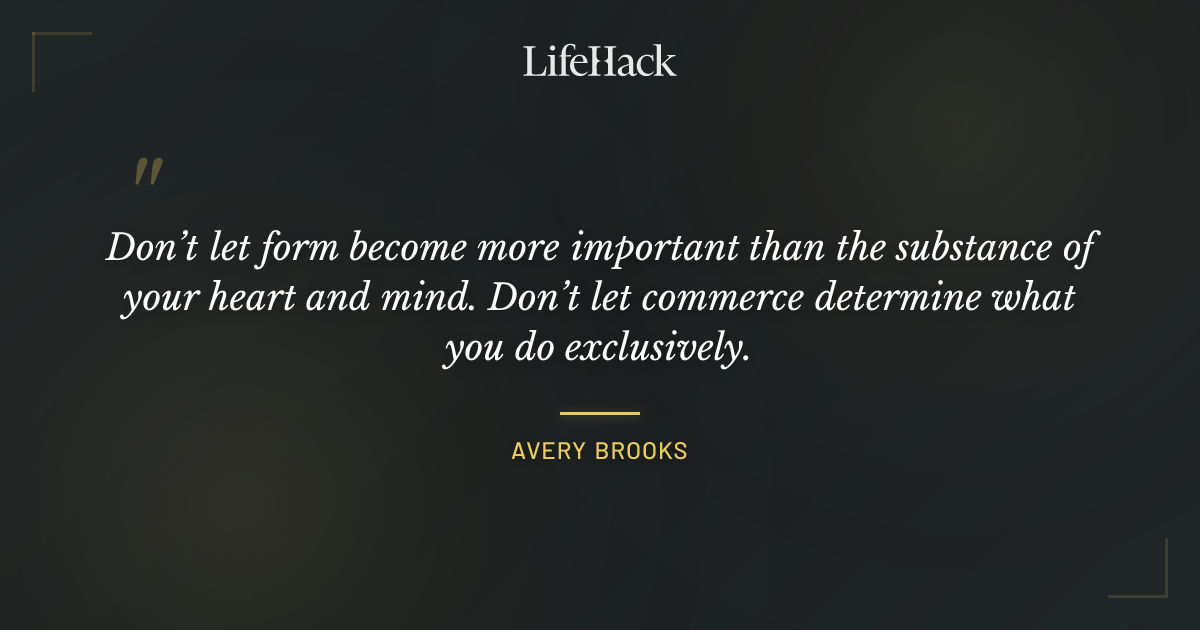 LifeHack

"

Don’t let form become more important than the substance of your heart and mind. Don’t let commerce determine what you do exclusively.

AVERY BROOKS